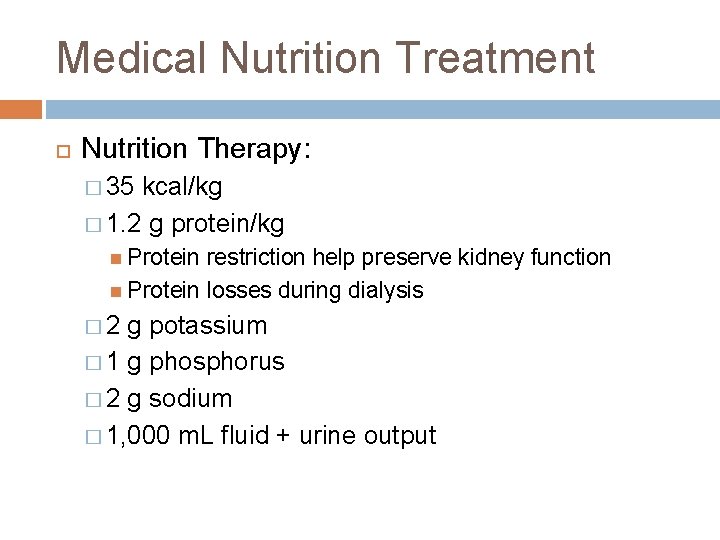 Medical Nutrition Treatment

Nutrition Therapy:

35 kcal/kg

1.2 g protein/kg

Protein restriction help preserve kidney function

Protein losses during dialysis

2 g potassium

1 g phosphorus

2 g sodium

1,000 mL fluid + urine output